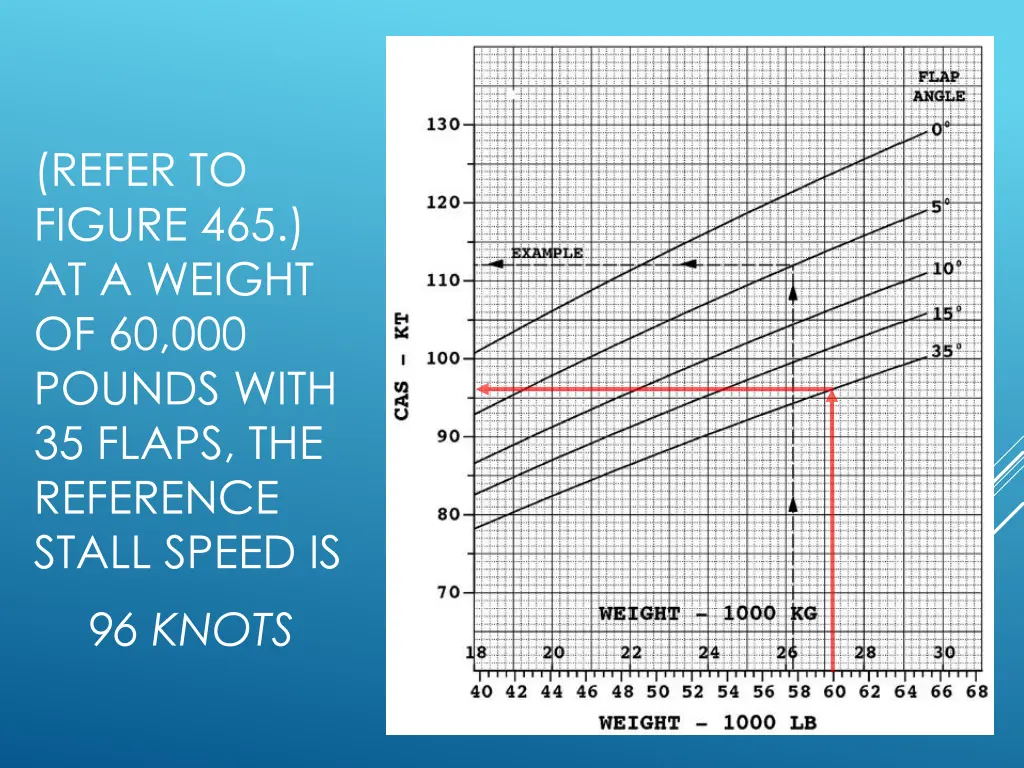 (REFER TO FIGURE 465.) AT A WEIGHT OF 60,000 POUNDS WITH 35 FLAPS, THE REFERENCE STALL SPEED IS

96 KNOTS

FLAP ANGLE
0°
5°
10°
15°
35°
EXAMPLE
CAS - KT
130
120
110
100
90
80
70
WEIGHT - 1000 KG
18 20 22 24 26 28 30
40 42 44 46 48 50 52 54 56 58 60 62 64 66 68
WEIGHT - 1000 LB